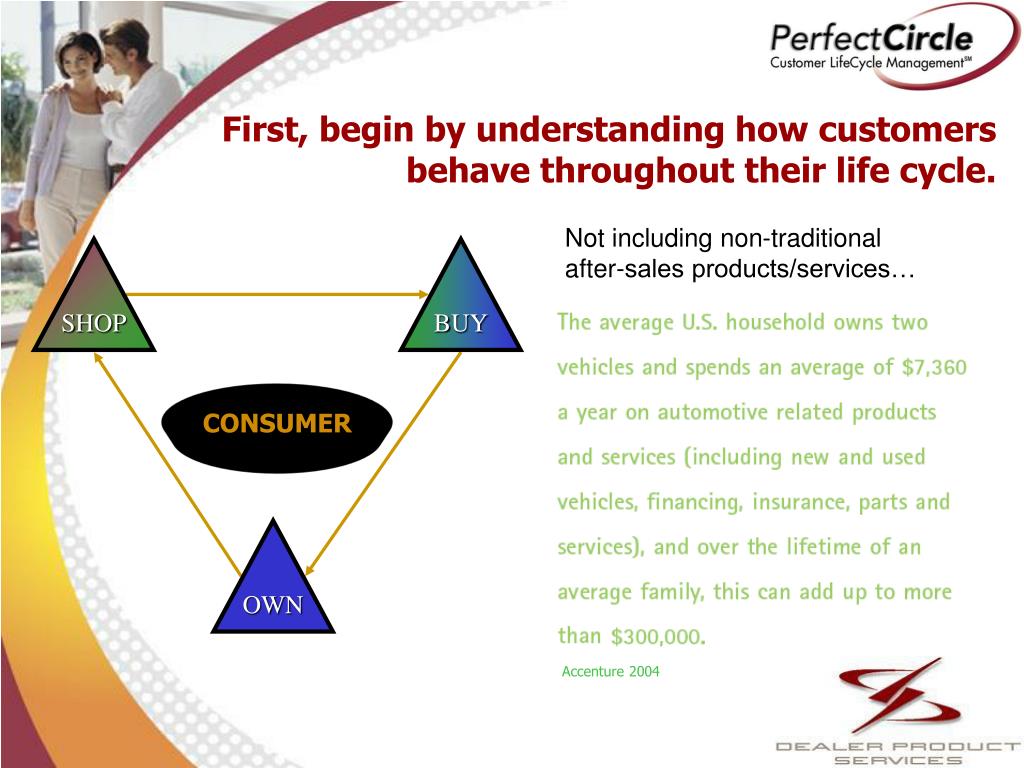 PerfectCircle
Customer LifeCycle Management℠

First, begin by understanding how customers behave throughout their life cycle.

SHOP

BUY

CONSUMER

OWN

Not including non-traditional after-sales products/services…

The average U.S. household owns two vehicles and spends an average of $7,360 a year on automotive related products and services (including new and used vehicles, financing, insurance, parts and services), and over the lifetime of an average family, this can add up to more than $300,000.

Accenture 2004

DEALER PRODUCT SERVICES